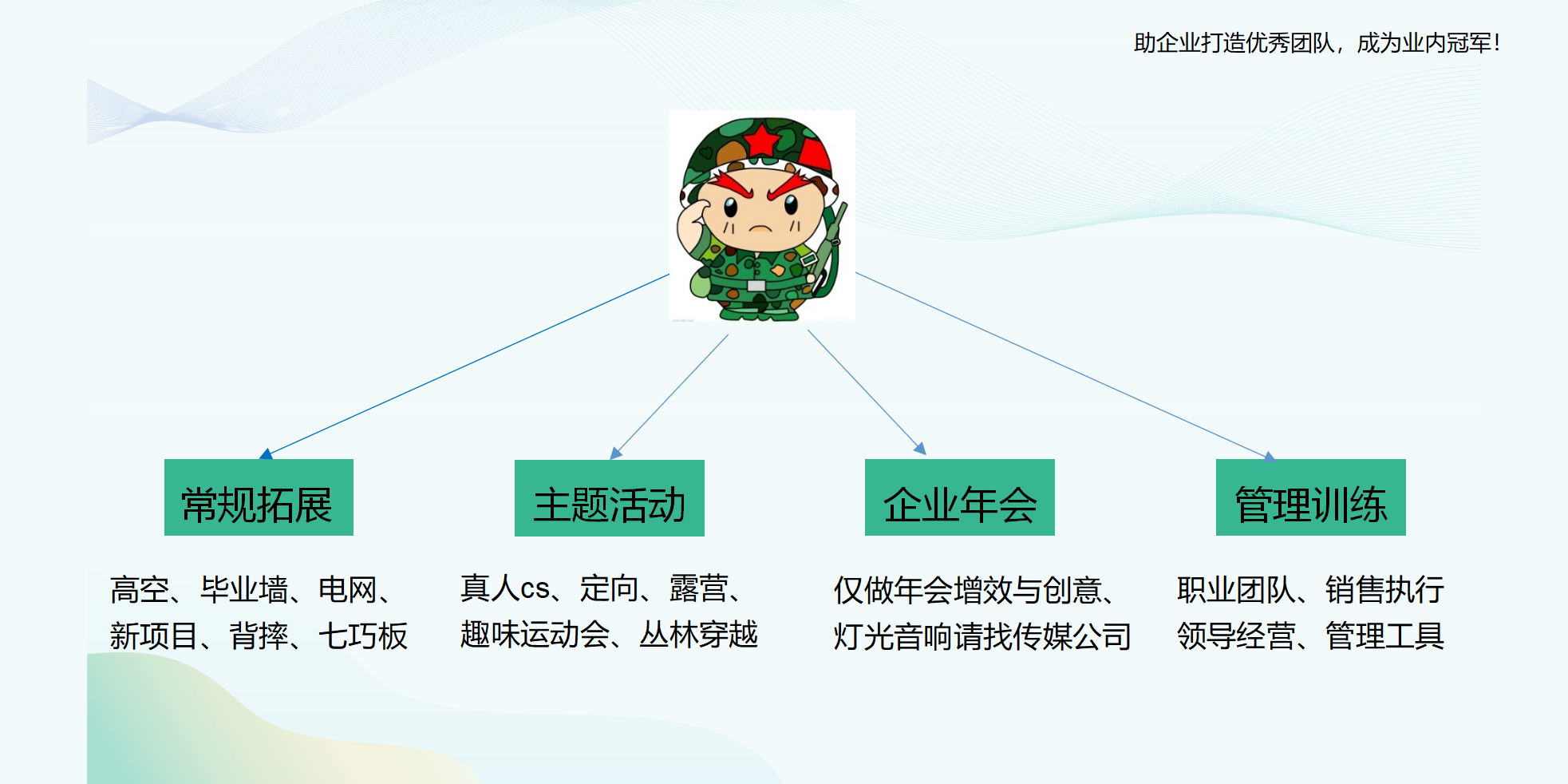 助企业打造优秀团队，成为业内冠军！

常规拓展

高空、毕业墙、电网、新项目、背摔、七巧板

主题活动

真人cs、定向、露营、趣味运动会、丛林穿越

企业年会

仅做年会增效与创意、灯光音响请找传媒公司

管理训练

职业团队、销售执行领导经营、管理工具